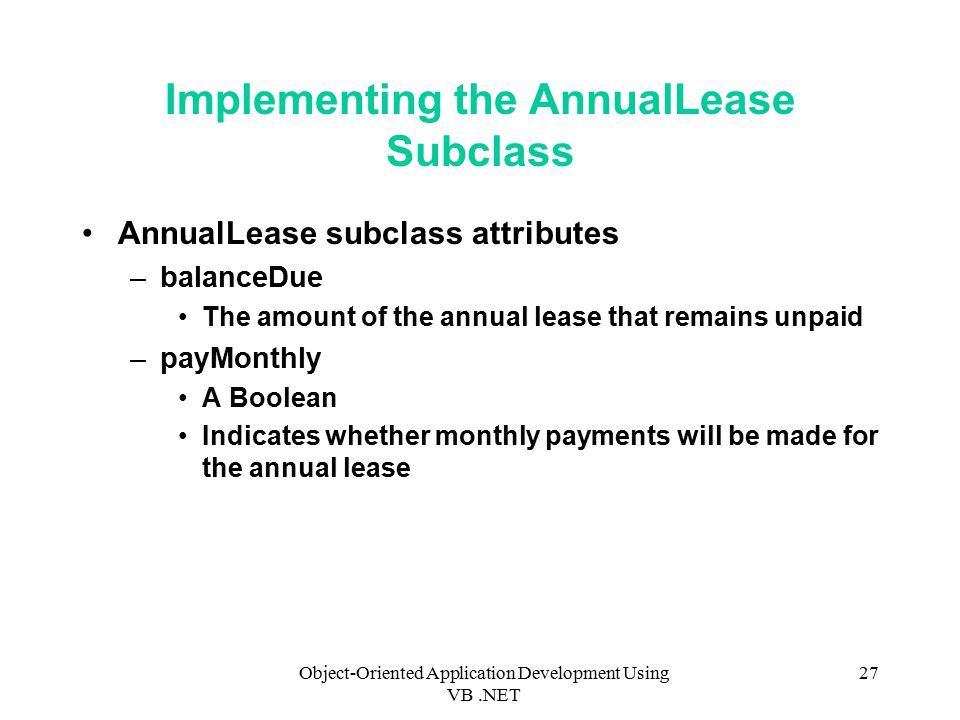 Implementing the AnnualLease Subclass

• AnnualLease subclass attributes
– balanceDue
• The amount of the annual lease that remains unpaid
– payMonthly
• A Boolean
• Indicates whether monthly payments will be made for the annual lease

Object-Oriented Application Development Using VB .NET

27